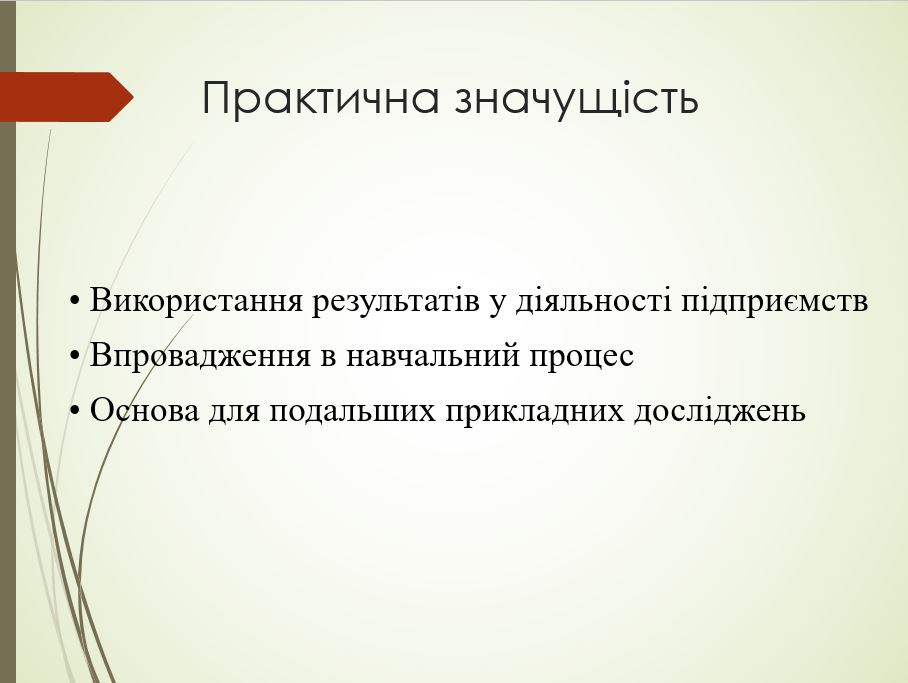 Практична значущість

• Використання результатів у діяльності підприємств
• Впровадження в навчальний процес
• Основа для подальших прикладних досліджень